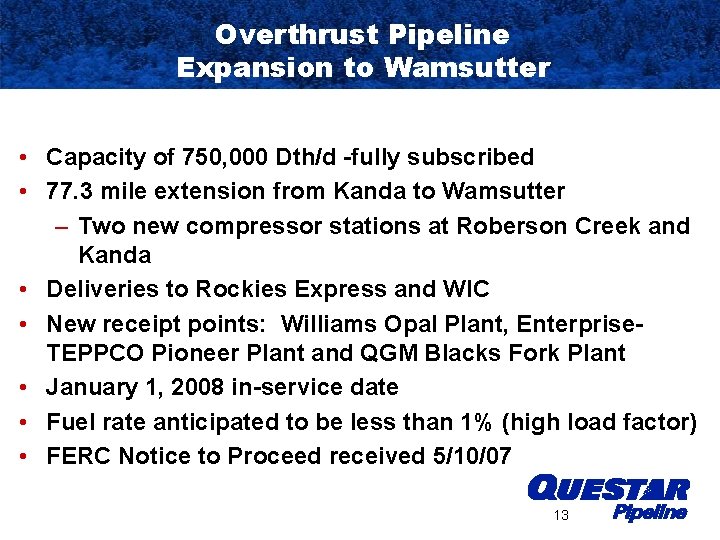 Overthrust Pipeline
Expansion to Wamsutter

• Capacity of 750,000 Dth/d -fully subscribed
• 77.3 mile extension from Kanda to Wamsutter
– Two new compressor stations at Roberson Creek and Kanda
• Deliveries to Rockies Express and WIC
• New receipt points: Williams Opal Plant, Enterprise-TEPPCO Pioneer Plant and QGM Blacks Fork Plant
• January 1, 2008 in-service date
• Fuel rate anticipated to be less than 1% (high load factor)
• FERC Notice to Proceed received 5/10/07

QUESTAR
Pipeline

13